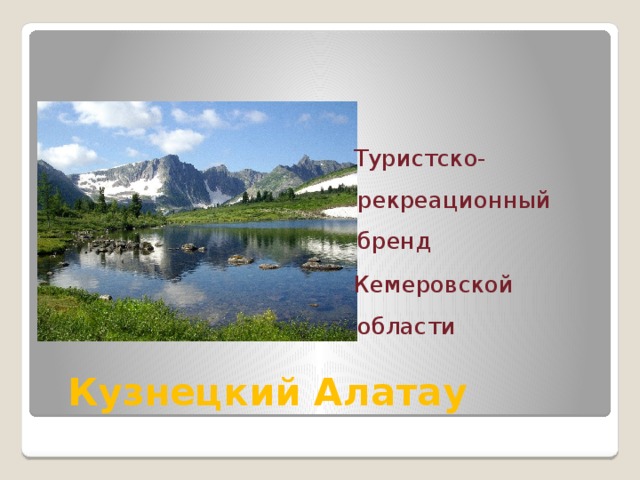 Туристско-рекреационный бренд Кемеровской области

Кузнецкий Алатау